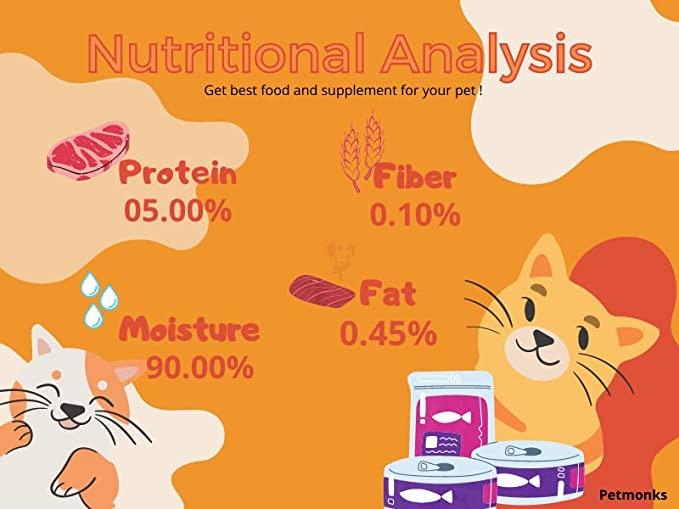 Nutritional Analysis
Get best food and supplement for your pet !

Protein
05.00%

Fiber
0.10%

Moisture
90.00%

Fat
0.45%

Petmonks